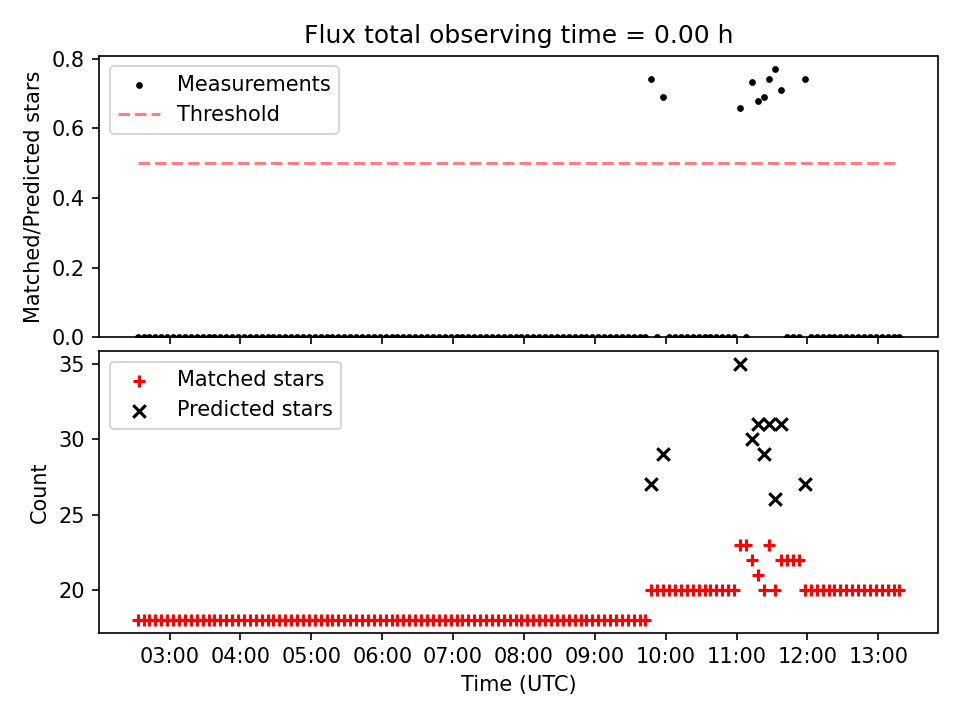 Flux total observing time = 0.00 h

Measurements
Threshold

Matched/Predicted stars

0.8
0.6
0.4
0.2
0.0

Matched stars
Predicted stars

Count

35
30
25
20

03:00 04:00 05:00 06:00 07:00 08:00 09:00 10:00 11:00 12:00 13:00

Time (UTC)